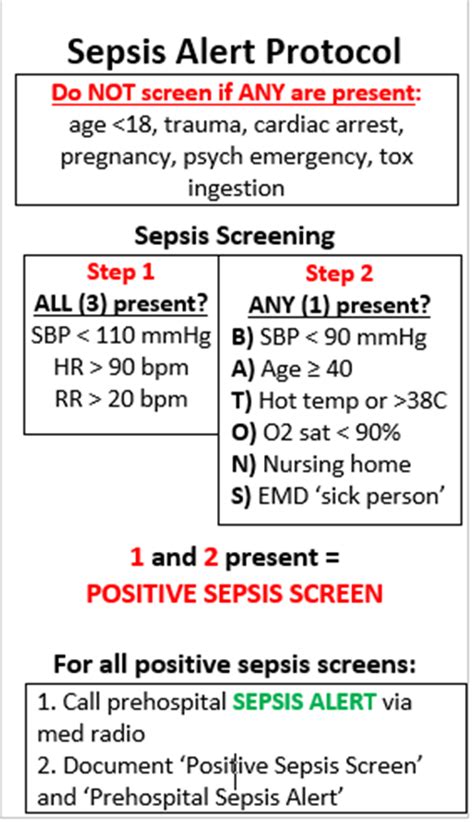 Sepsis Alert Protocol

Do NOT screen if ANY are present:
age <18, trauma, cardiac arrest, pregnancy, psych emergency, tox ingestion

Sepsis Screening

Step 1
ALL (3) present?
SBP < 110 mmHg
HR > 90 bpm
RR > 20 bpm

Step 2
ANY (1) present?
B) SBP < 90 mmHg
A) Age ≥ 40
T) Hot temp or >38C
O) O2 sat < 90%
N) Nursing home
S) EMD 'sick person'

1 and 2 present =
POSITIVE SEPSIS SCREEN

For all positive sepsis screens:

1. Call prehospital SEPSIS ALERT via med radio
2. Document 'Positive Sepsis Screen' and 'Prehospital Sepsis Alert'